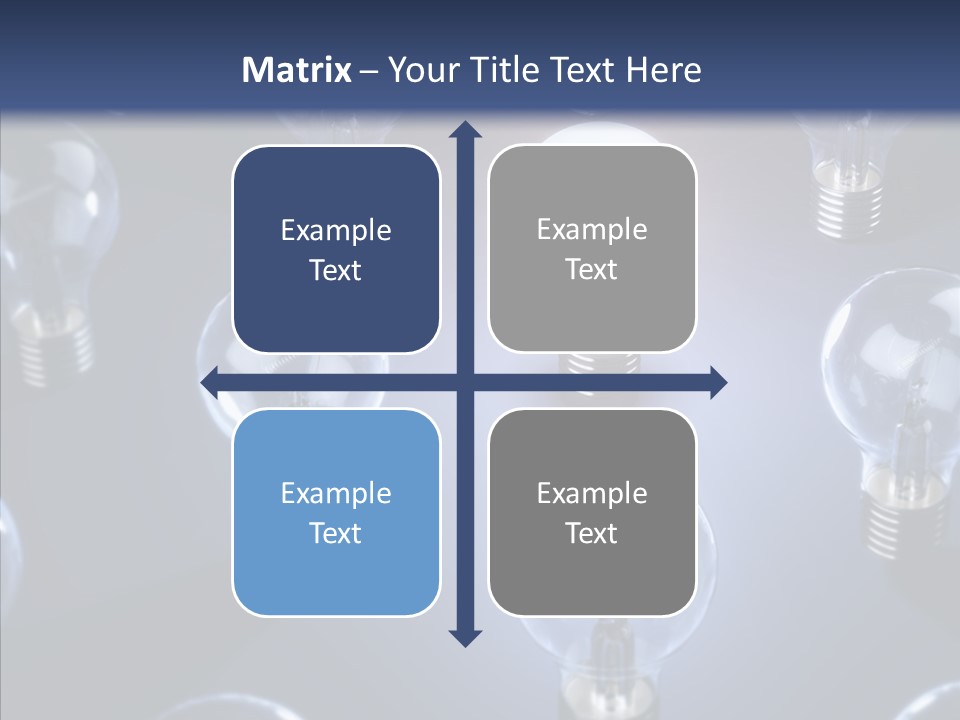 Matrix – Your Title Text Here

Example Text

Example Text

Example Text

Example Text